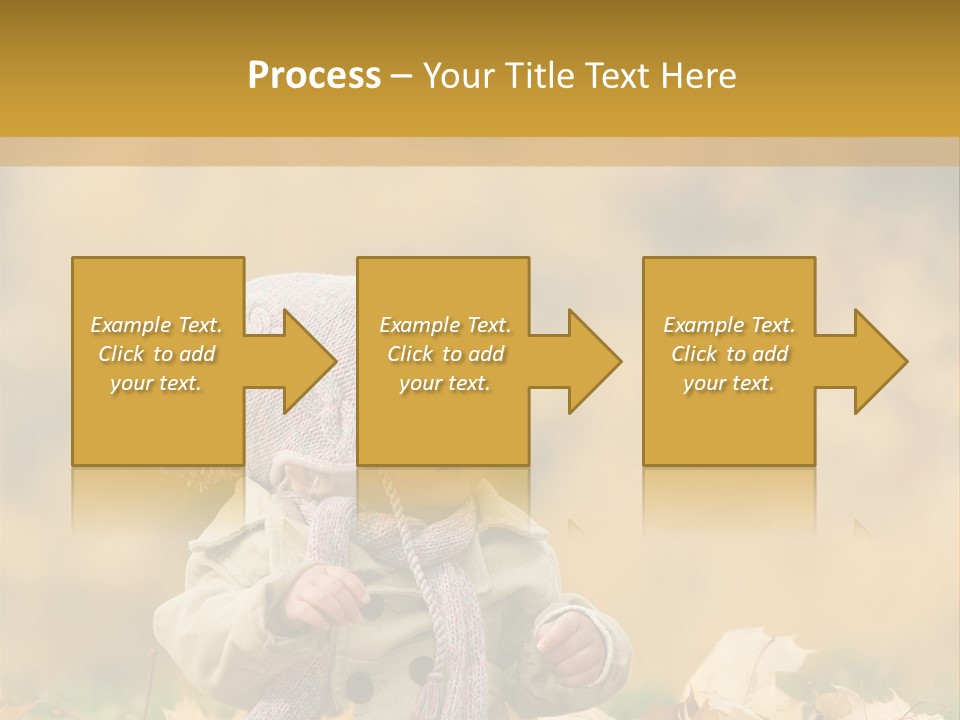 Process – Your Title Text Here

Example Text. Click to add your text.

Example Text. Click to add your text.

Example Text. Click to add your text.